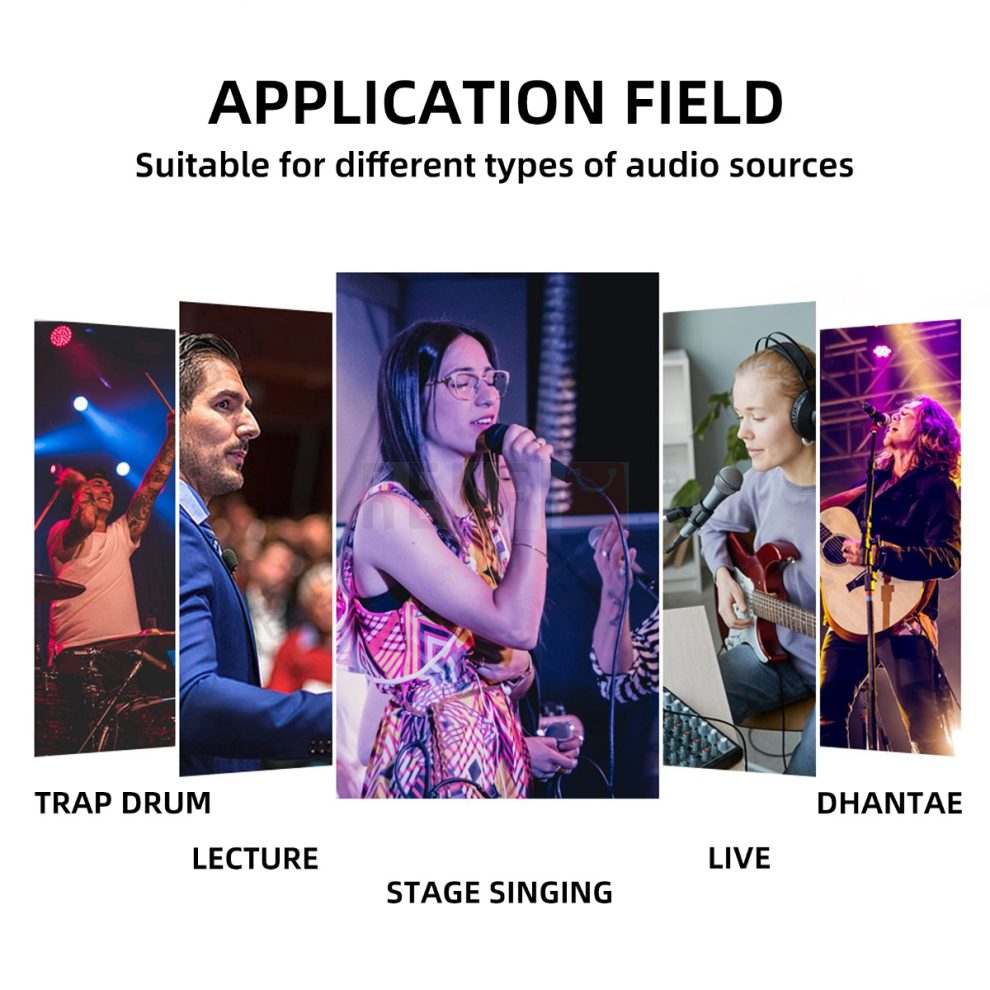 APPLICATION FIELD
Suitable for different types of audio sources

TRAP DRUM

LECTURE

STAGE SINGING

LIVE

DHANTAE